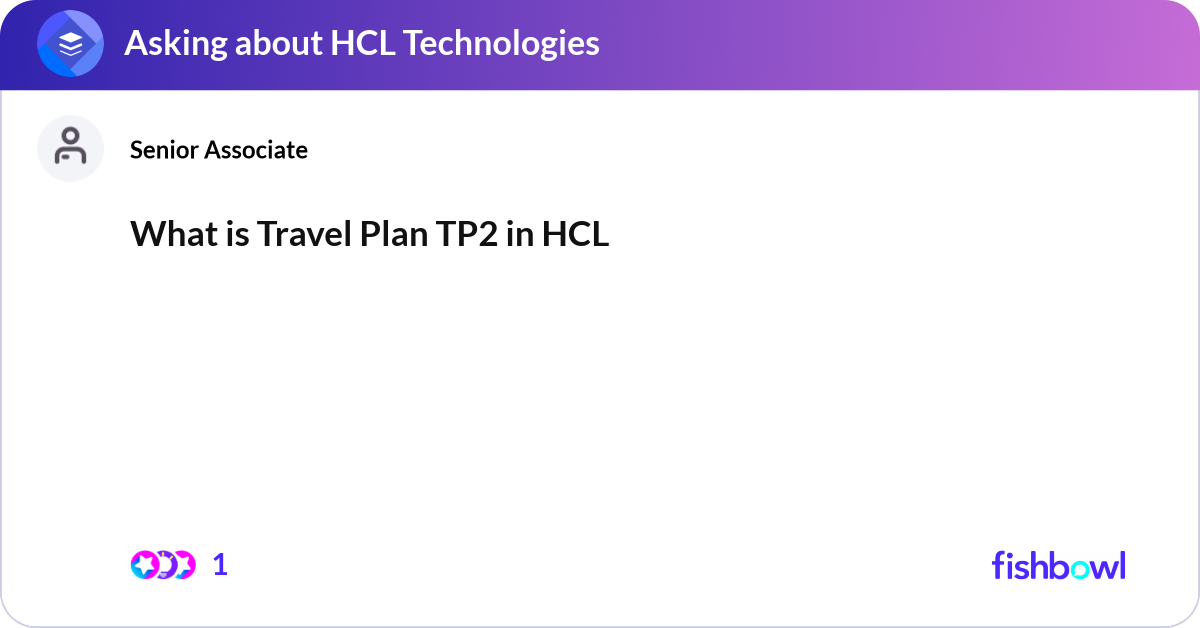 Asking about HCL Technologies

Senior Associate

What is Travel Plan TP2 in HCL

1

fishbowl